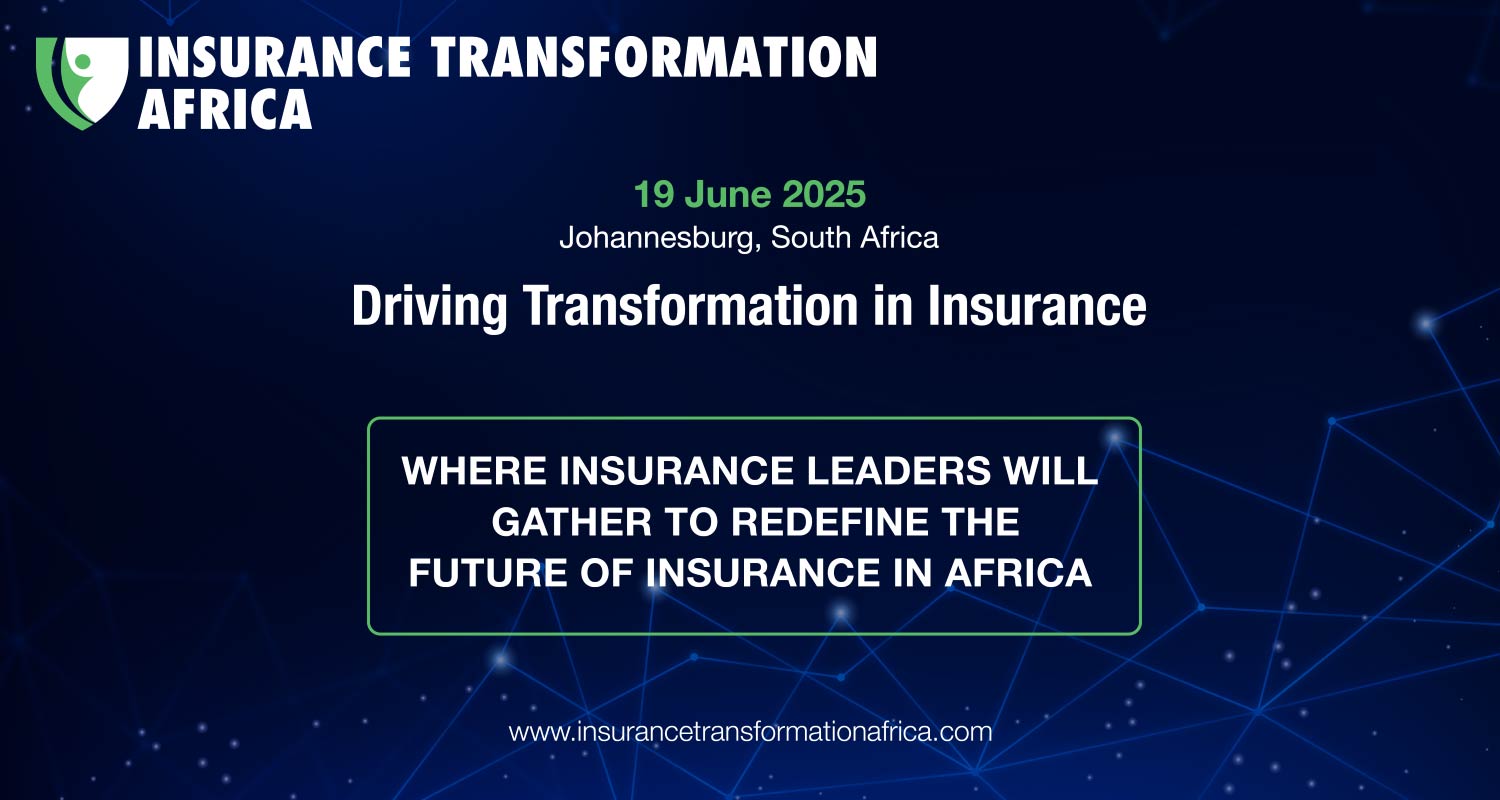 INSURANCE TRANSFORMATION AFRICA

19 June 2025

Johannesburg, South Africa

Driving Transformation in Insurance

WHERE INSURANCE LEADERS WILL GATHER TO REDEFINE THE FUTURE OF INSURANCE IN AFRICA

www.insurancetransformationafrica.com